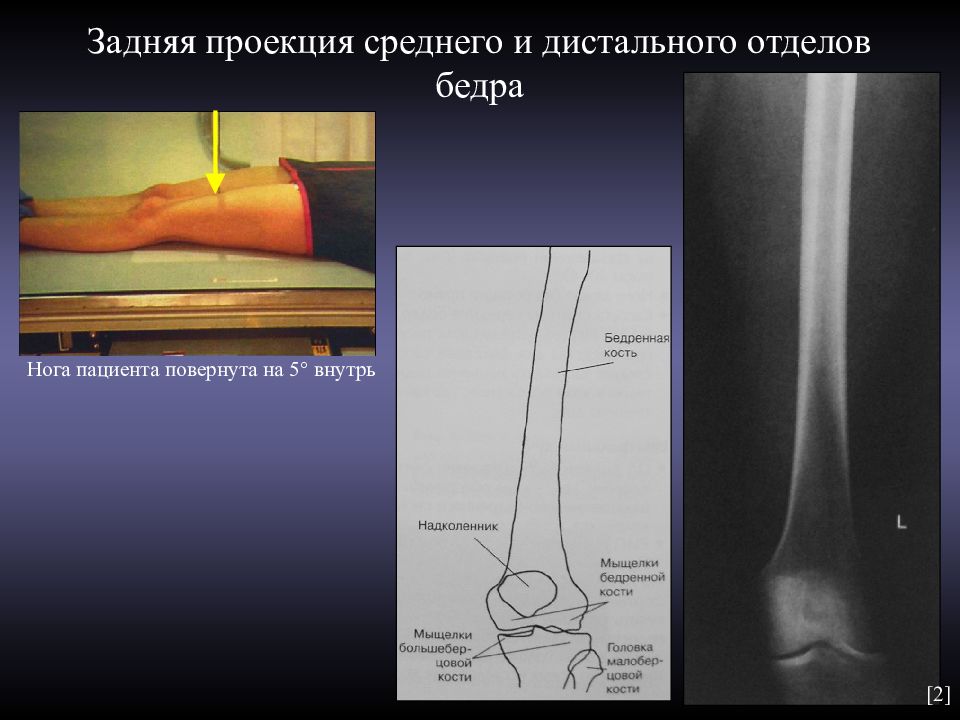 Задняя проекция среднего и дистального отделов бедра

Нога пациента повернута на 5° внутрь

Бедренная кость

Надколенник

Мыщелки бедренной кости

Мыщелки большеберцовой кости

Головка малоберцовой кости

L

[2]